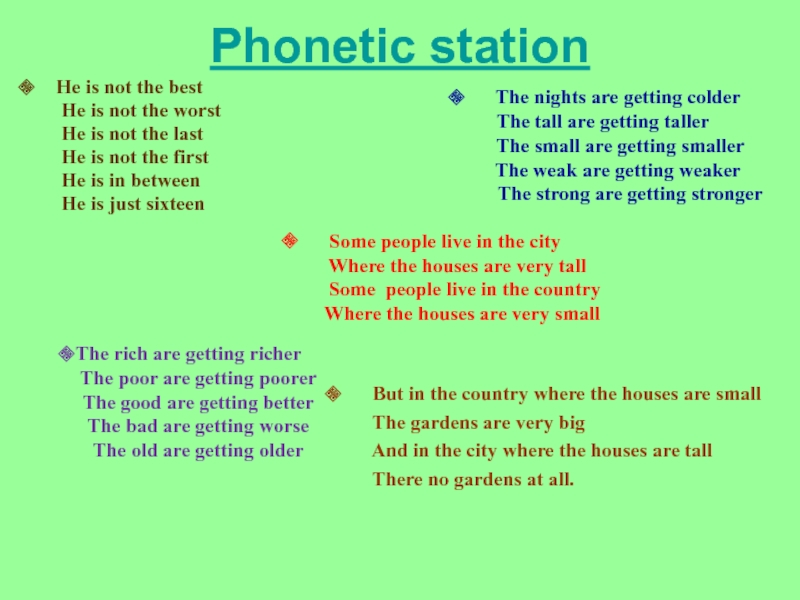 Phonetic station

He is not the best
He is not the worst
He is not the last
He is not the first
He is in between
He is just sixteen

The nights are getting colder
The tall are getting taller
The small are getting smaller
The weak are getting weaker
The strong are getting stronger

Some people live in the city
Where the houses are very tall
Some people live in the country
Where the houses are very small

The rich are getting richer
The poor are getting poorer
The good are getting better
The bad are getting worse
The old are getting older

But in the country where the houses are small
The gardens are very big
And in the city where the houses are tall
There no gardens at all.